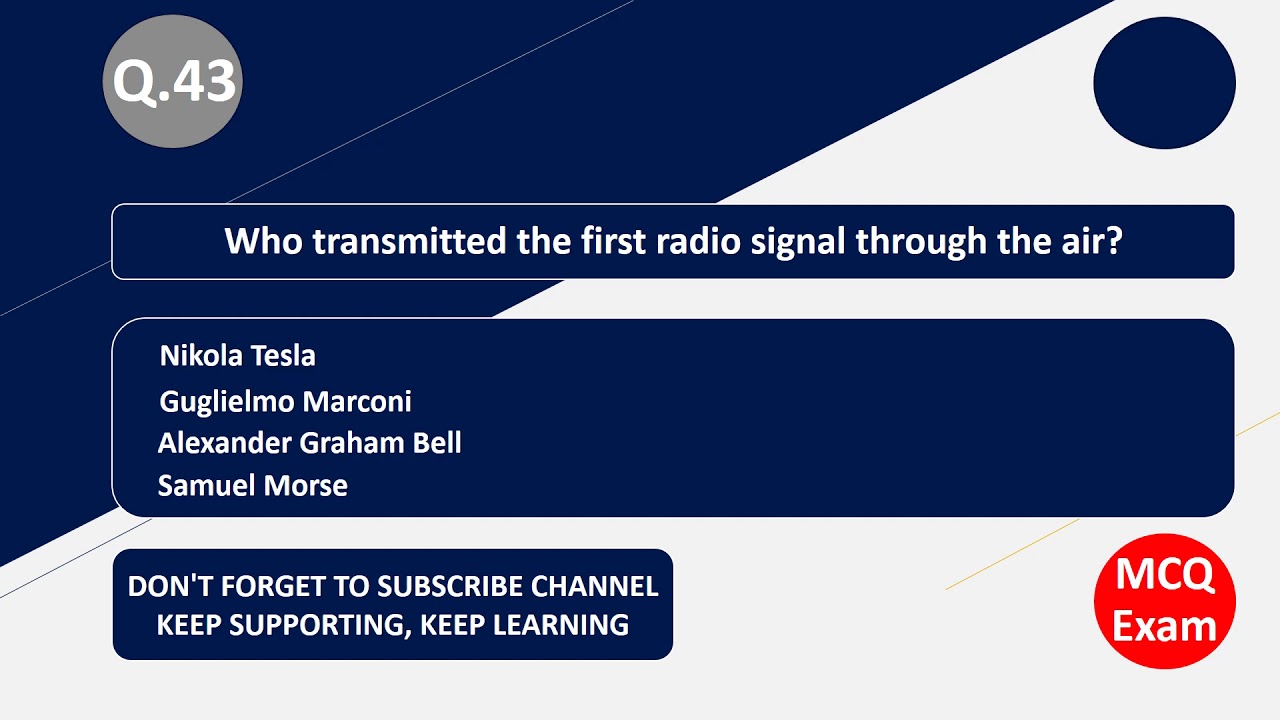 Q.43

Who transmitted the first radio signal through the air?

Nikola Tesla
Guglielmo Marconi
Alexander Graham Bell
Samuel Morse

DON'T FORGET TO SUBSCRIBE CHANNEL
KEEP SUPPORTING, KEEP LEARNING

MCQ
Exam